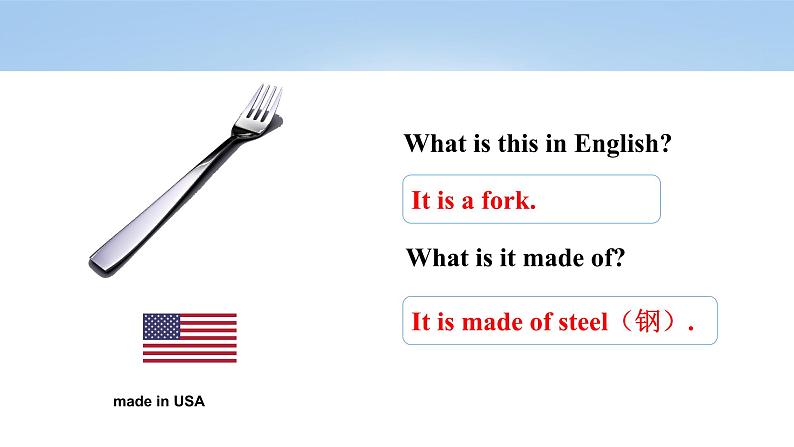 What is this in English?

It is a fork.

What is it made of?

It is made of steel（钢）.

made in USA